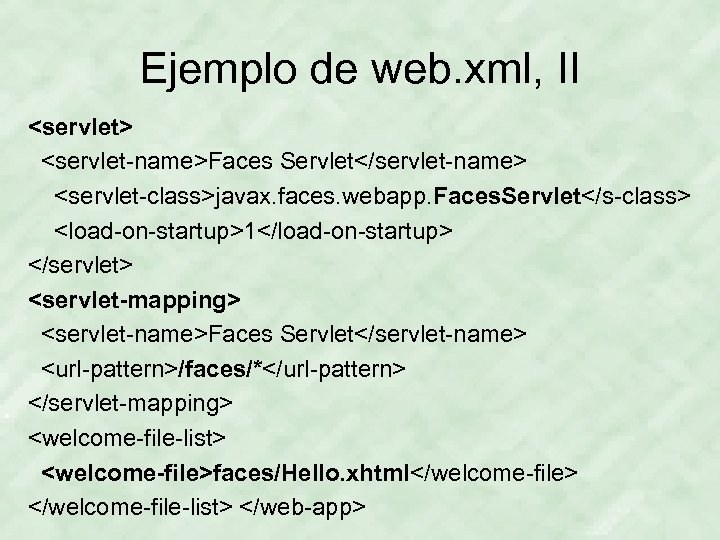 Ejemplo de web.xml, II

<servlet>
<servlet-name>Faces Servlet</servlet-name>
<servlet-class>javax.faces.webapp.FacesServlet</s-class>
<load-on-startup>1</load-on-startup>
</servlet>
<servlet-mapping>
<servlet-name>Faces Servlet</servlet-name>
<url-pattern>/faces/*</url-pattern>
</servlet-mapping>
<welcome-file-list>
<welcome-file>faces/Hello.xhtml</welcome-file>
</welcome-file-list> </web-app>